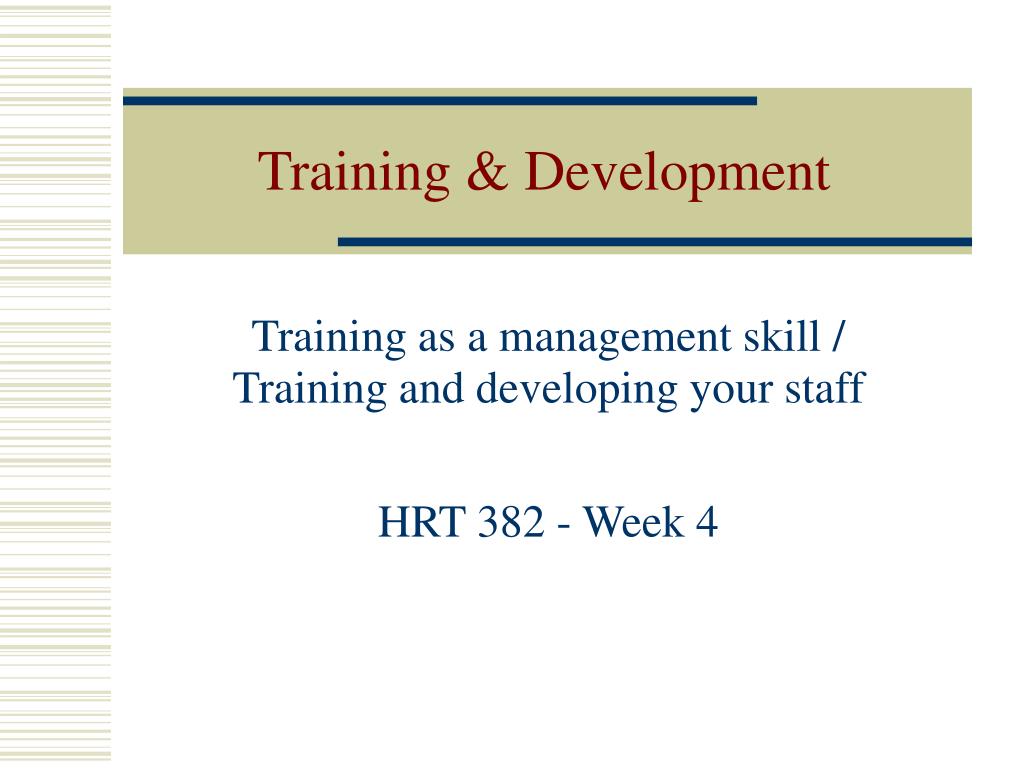 Training & Development

Training as a management skill / Training and developing your staff

HRT 382 - Week 4